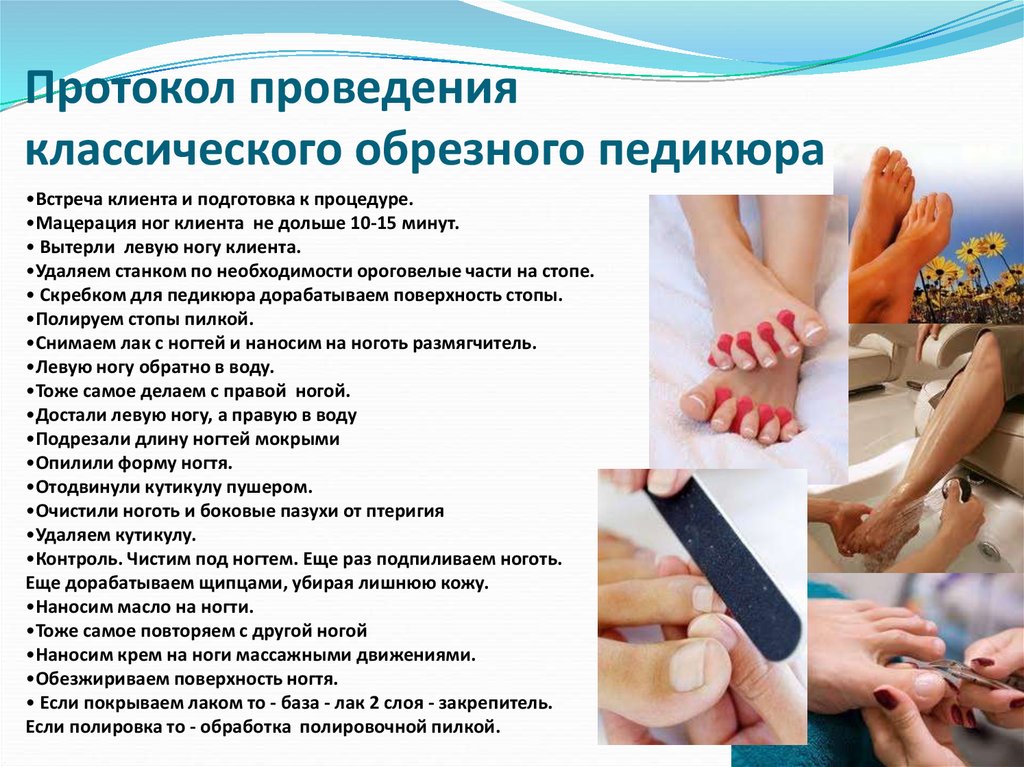 Протокол проведения классического обрезного педикюра

•Встреча клиента и подготовка к процедуре.
•Мацерация ног клиента не дольше 10-15 минут.
• Вытерли левую ногу клиента.
•Удаляем станком по необходимости ороговелые части на стопе.
• Скребком для педикюра дорабатываем поверхность стопы.
•Полируем стопы пилкой.
•Снимаем лак с ногтей и наносим на ноготь размягчитель.
•Левую ногу обратно в воду.
•Тоже самое делаем с правой ногой.
•Достали левую ногу, а правую в воду
•Подрезали длину ногтей мокрыми
•Опилили форму ногтя.
•Отодвинули кутикулу пушером.
•Очистили ноготь и боковые пазухи от птеригия
•Удаляем кутикулу.
•Контроль. Чистим под ногтем. Еще раз подпиливаем ноготь. Еще дорабатываем щипцами, убирая лишнюю кожу.
•Наносим масло на ногти.
•Тоже самое повторяем с другой ногой
•Наносим крем на ноги массажными движениями.
•Обезжириваем поверхность ногтя.
• Если покрываем лаком то - база - лак 2 слоя - закрепитель. Если полировка то - обработка полировочной пилкой.